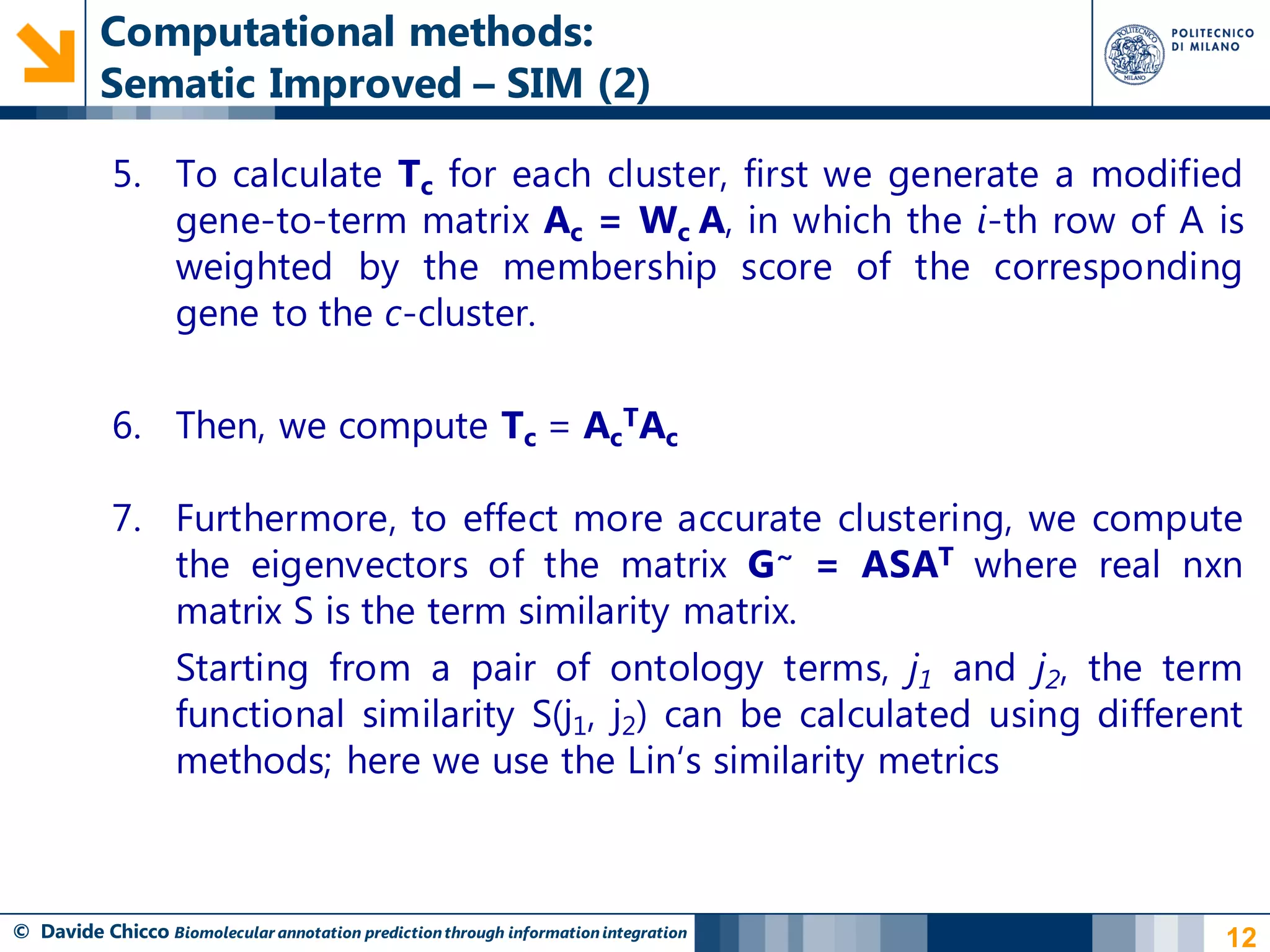 Computational methods:
Sematic Improved – SIM (2)

POLITECNICO DI MILANO

5. To calculate $T_c$ for each cluster, first we generate a modified gene-to-term matrix $A_c = W_c A$, in which the $i$-th row of A is weighted by the membership score of the corresponding gene to the $c$-cluster.

6. Then, we compute $T_c = A_c^T A_c$

7. Furthermore, to effect more accurate clustering, we compute the eigenvectors of the matrix $G^{\sim} = ASA^T$ where real nxn matrix S is the term similarity matrix.

Starting from a pair of ontology terms, $j_1$ and $j_2$, the term functional similarity $S(j_1, j_2)$ can be calculated using different methods; here we use the Lin's similarity metrics

© Davide Chicco Biomolecular annotation prediction through information integration

12